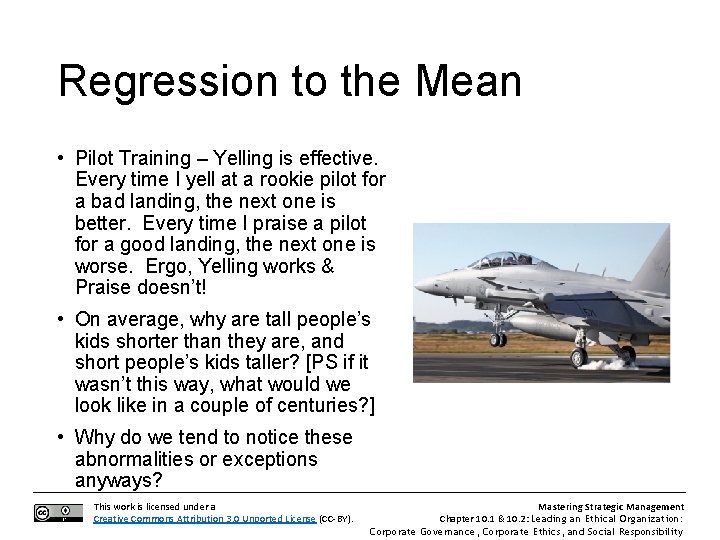 Regression to the Mean

• Pilot Training – Yelling is effective. Every time I yell at a rookie pilot for a bad landing, the next one is better. Every time I praise a pilot for a good landing, the next one is worse. Ergo, Yelling works & Praise doesn't!

• On average, why are tall people's kids shorter than they are, and short people's kids taller? [PS if it wasn't this way, what would we look like in a couple of centuries?]

• Why do we tend to notice these abnormalities or exceptions anyways?

This work is licensed under a Creative Commons Attribution 3.0 Unported License (CC-BY).

Mastering Strategic Management
Chapter 10.1 & 10.2: Leading an Ethical Organization: Corporate Governance, Corporate Ethics, and Social Responsibility